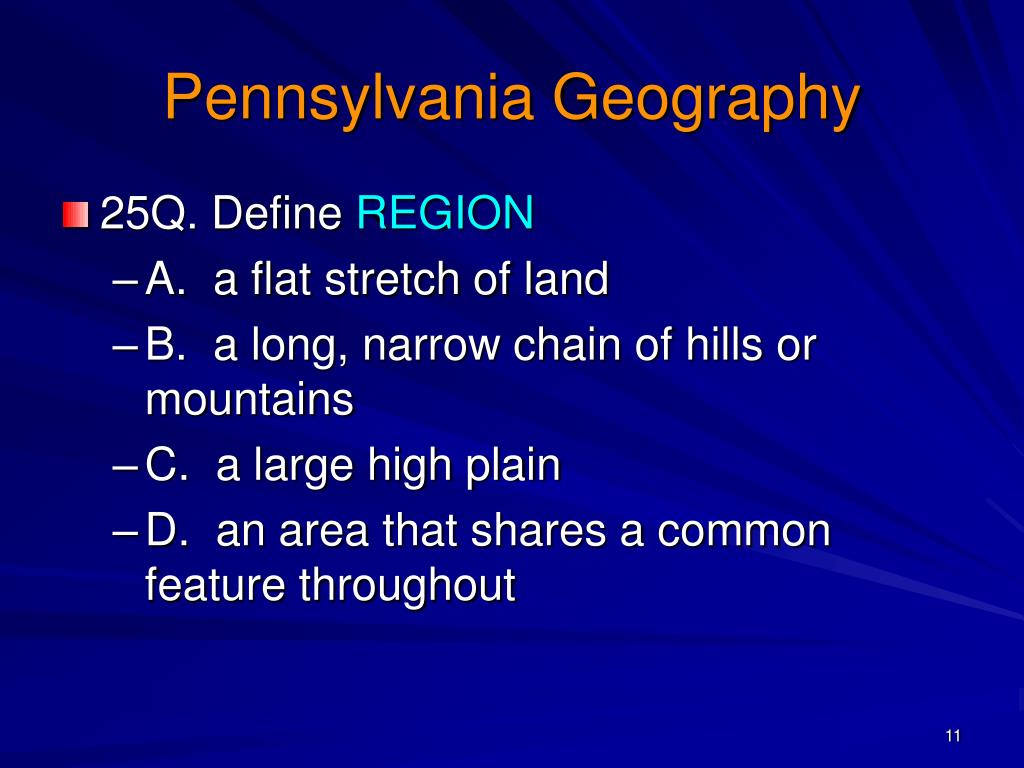 Pennsylvania Geography

25Q. Define REGION

– A. a flat stretch of land
– B. a long, narrow chain of hills or mountains
– C. a large high plain
– D. an area that shares a common feature throughout

11